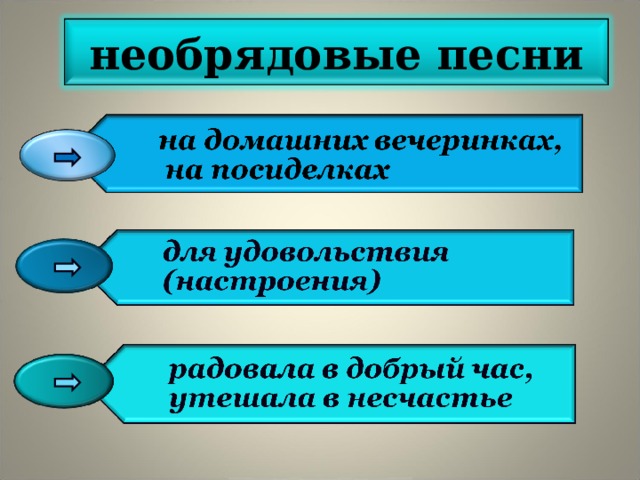 необрядовые песни

на домашних вечеринках, на посиделках

для удовольствия (настроения)

радовала в добрый час, утешала в несчастье